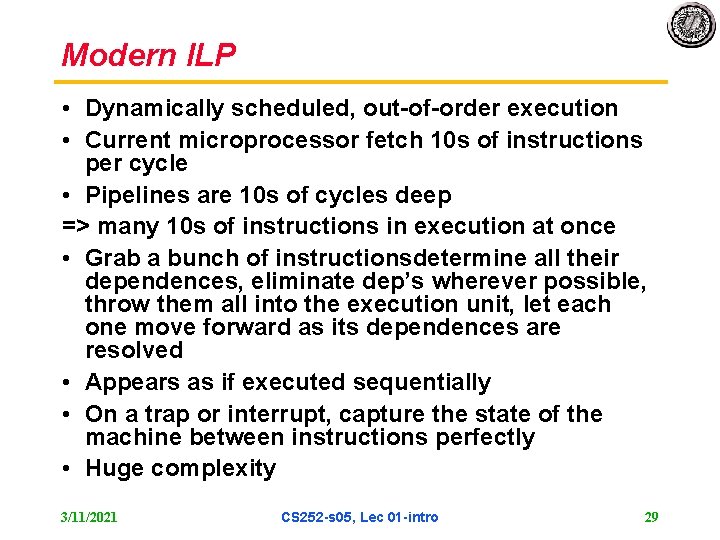 Modern ILP

• Dynamically scheduled, out-of-order execution
• Current microprocessor fetch 10s of instructions per cycle
• Pipelines are 10s of cycles deep
=> many 10s of instructions in execution at once
• Grab a bunch of instructionsdetermine all their dependences, eliminate dep's wherever possible, throw them all into the execution unit, let each one move forward as its dependences are resolved
• Appears as if executed sequentially
• On a trap or interrupt, capture the state of the machine between instructions perfectly
• Huge complexity

3/11/2021 CS252-s05, Lec 01-intro 29